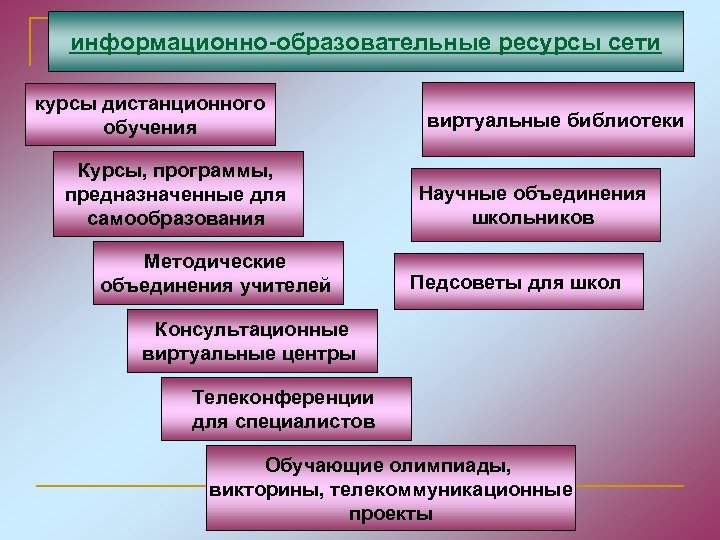 информационно-образовательные ресурсы сети

курсы дистанционного обучения

Курсы, программы, предназначенные для самообразования

Методические объединения учителей

Консультационные виртуальные центры

Телеконференции для специалистов

Обучающие олимпиады, викторины, телекоммуникационные проекты

виртуальные библиотеки

Научные объединения школьников

Педсоветы для школ